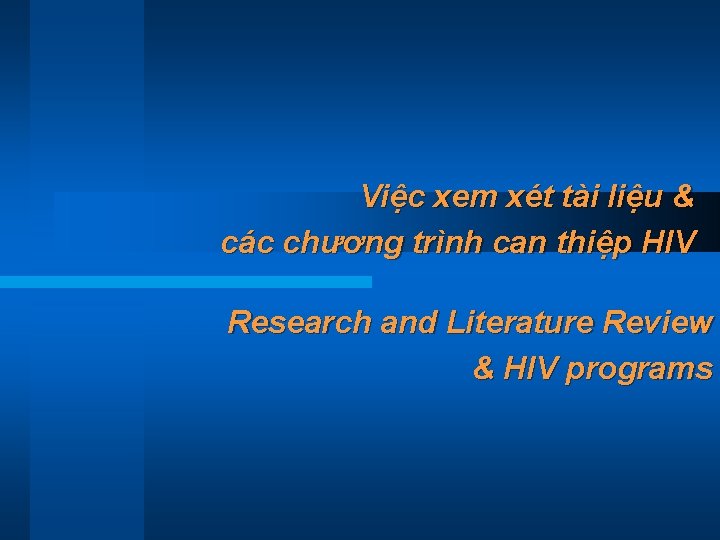 Việc xem xét tài liệu &
các chương trình can thiệp HIV

Research and Literature Review
& HIV programs